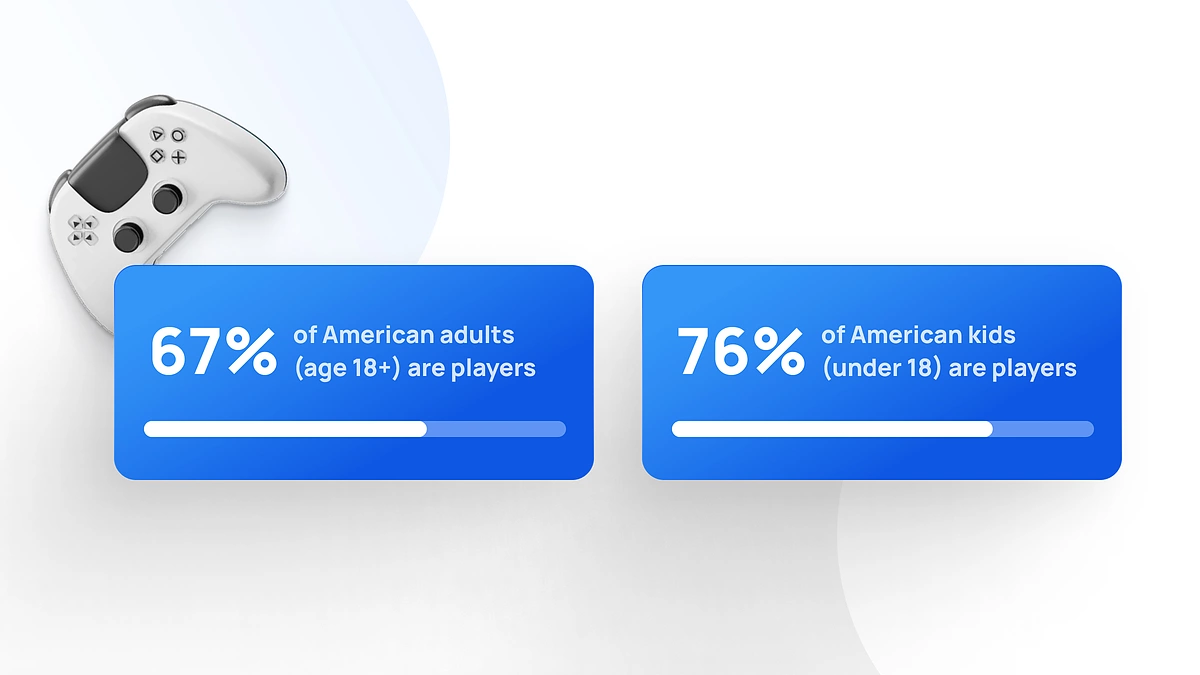 67% of American adults (age 18+) are players

76% of American kids (under 18) are players